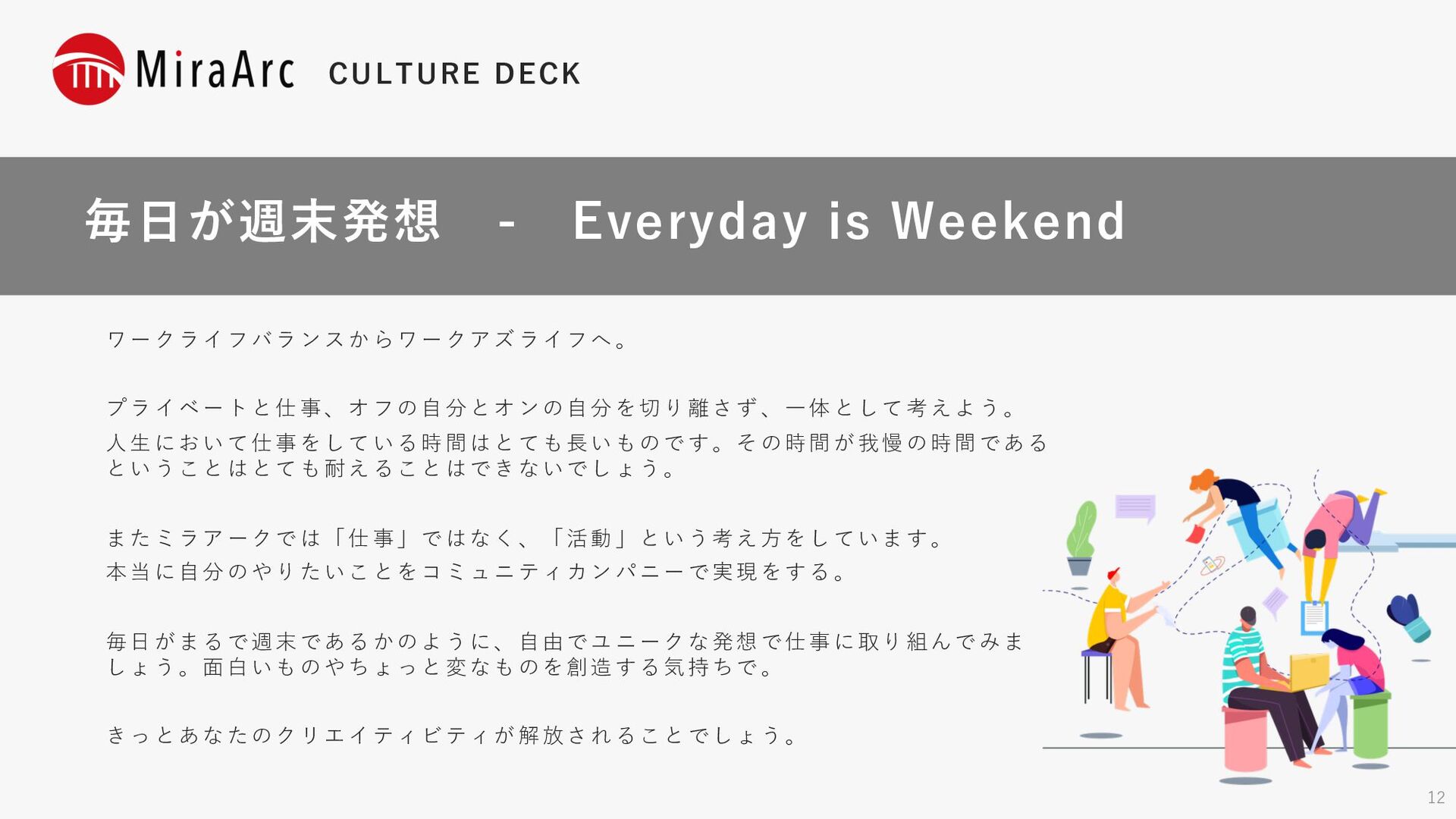 MiraArc CULTURE DECK

毎日が週末発想 - Everyday is Weekend

ワークライフバランスからワークアズライフへ。

プライベートと仕事、オフの自分とオンの自分を切り離さず、一体として考えよう。
人生において仕事をしている時間はとても長いものです。その時間が我慢の時間であるということはとても耐えることはできないでしょう。

またミラアークでは「仕事」ではなく、「活動」という考え方をしています。
本当に自分のやりたいことをコミュニティカンパニーで実現をする。

毎日がまるで週末であるかのように、自由でユニークな発想で仕事に取り組んでみましょう。面白いものやちょっと変なものを創造する気持ちで。

きっとあなたのクリエイティビティが解放されることでしょう。

12